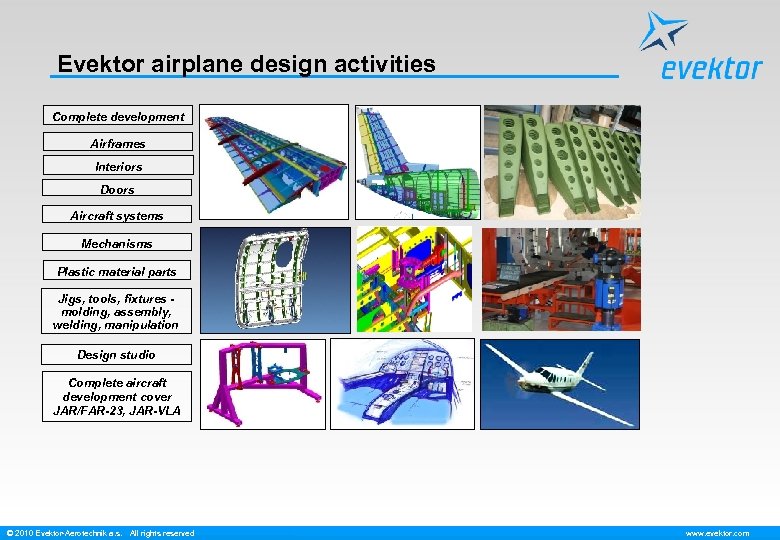 Evektor airplane design activities

evektor

Complete development

Airframes

Interiors

Doors

Aircraft systems

Mechanisms

Plastic material parts

Jigs, tools, fixtures - molding, assembly, welding, manipulation

Design studio

Complete aircraft development cover JAR/FAR-23, JAR-VLA

© 2010 Evektor-Aerotechnik a.s. All rights reserved

www.evektor.com